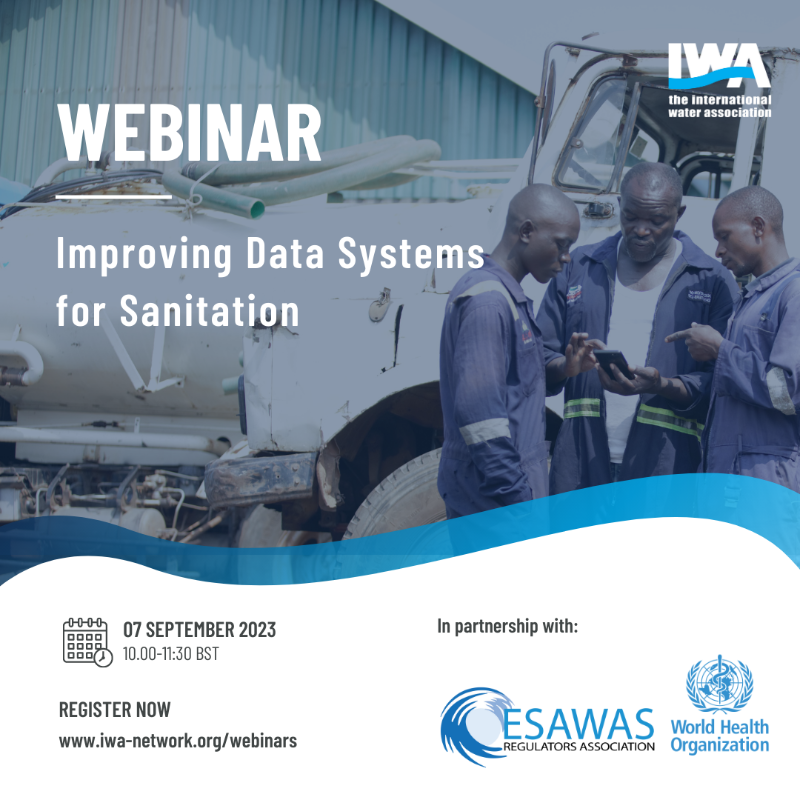 IWA
the international water association

WEBINAR

Improving Data Systems for Sanitation

07 SEPTEMBER 2023
10.00-11:30 BST

REGISTER NOW
www.iwa-network.org/webinars

In partnership with:

ESAWAS
REGULATORS ASSOCIATION

World Health Organization